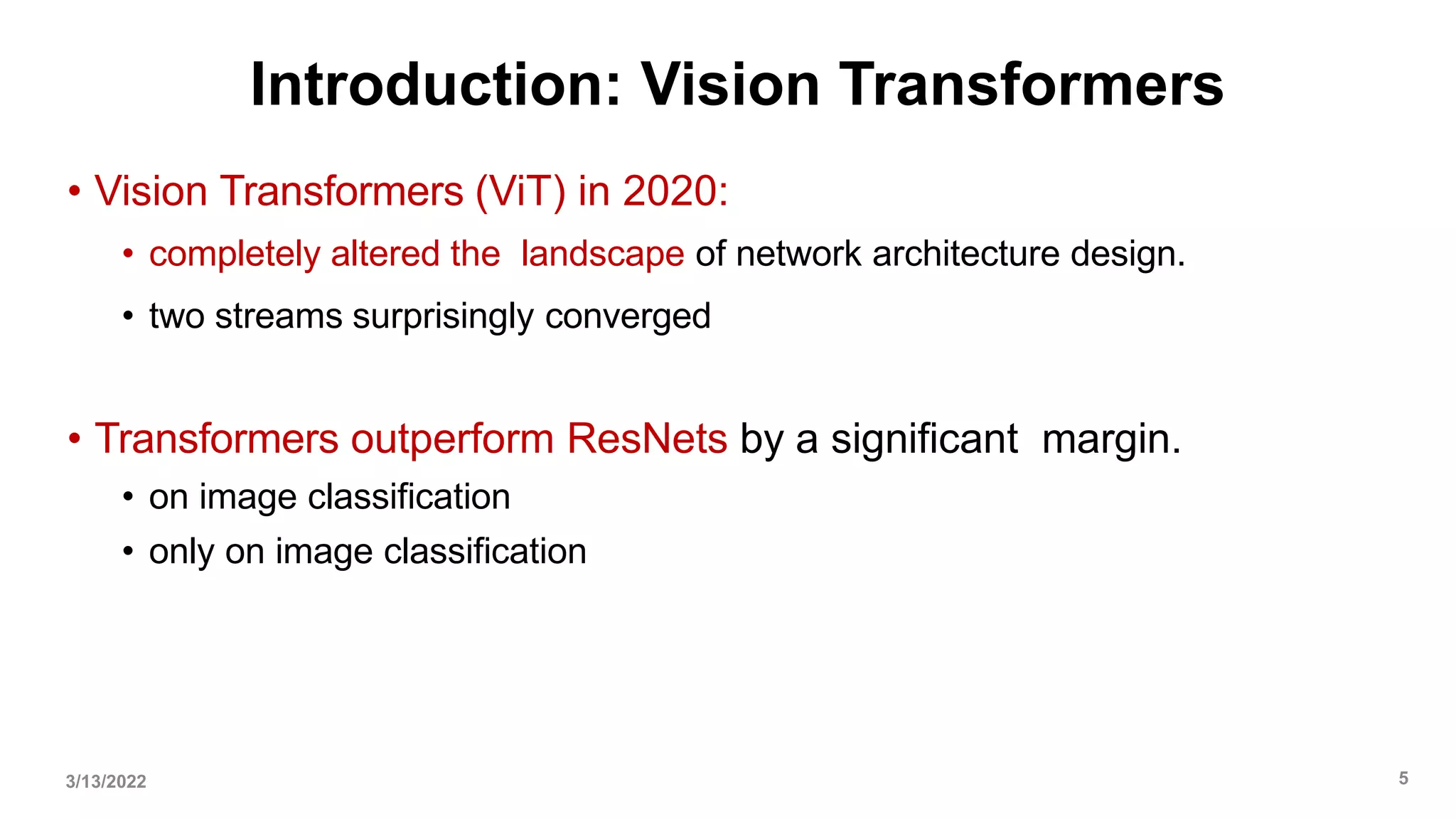 Introduction: Vision Transformers

• Vision Transformers (ViT) in 2020:
  • completely altered the landscape of network architecture design.
  • two streams surprisingly converged

• Transformers outperform ResNets by a significant margin.
  • on image classification
  • only on image classification

3/13/2022

5